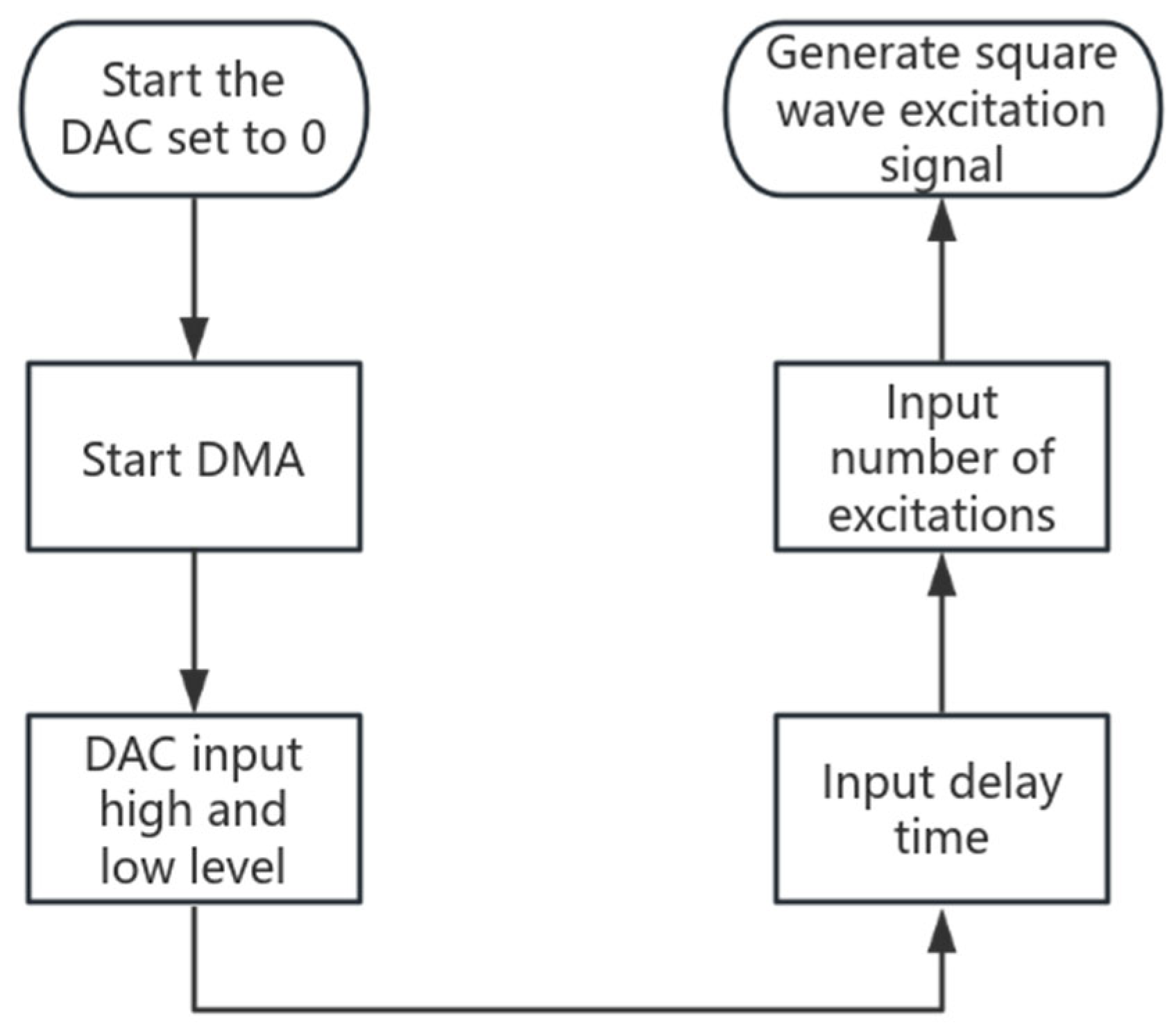 Start the DAC set to 0

Start DMA

DAC input high and low level

Input delay time

Input number of excitations

Generate square wave excitation signal